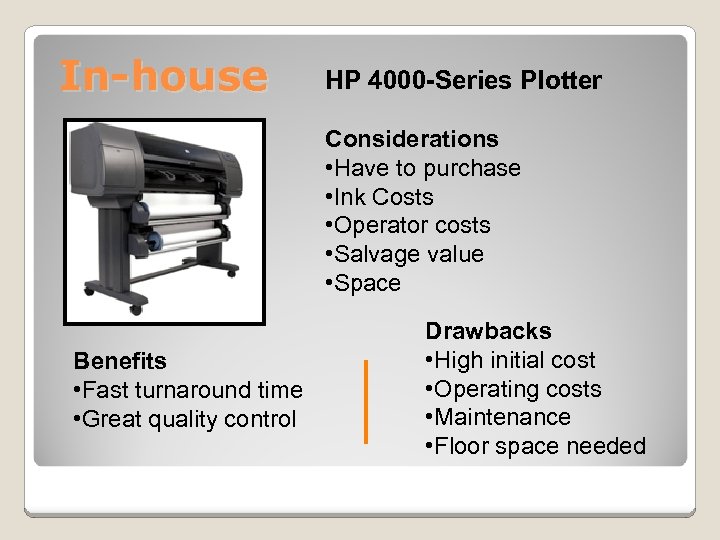 In-house

HP 4000-Series Plotter

Considerations
•Have to purchase
•Ink Costs
•Operator costs
•Salvage value
•Space

Benefits
•Fast turnaround time
•Great quality control

Drawbacks
•High initial cost
•Operating costs
•Maintenance
•Floor space needed